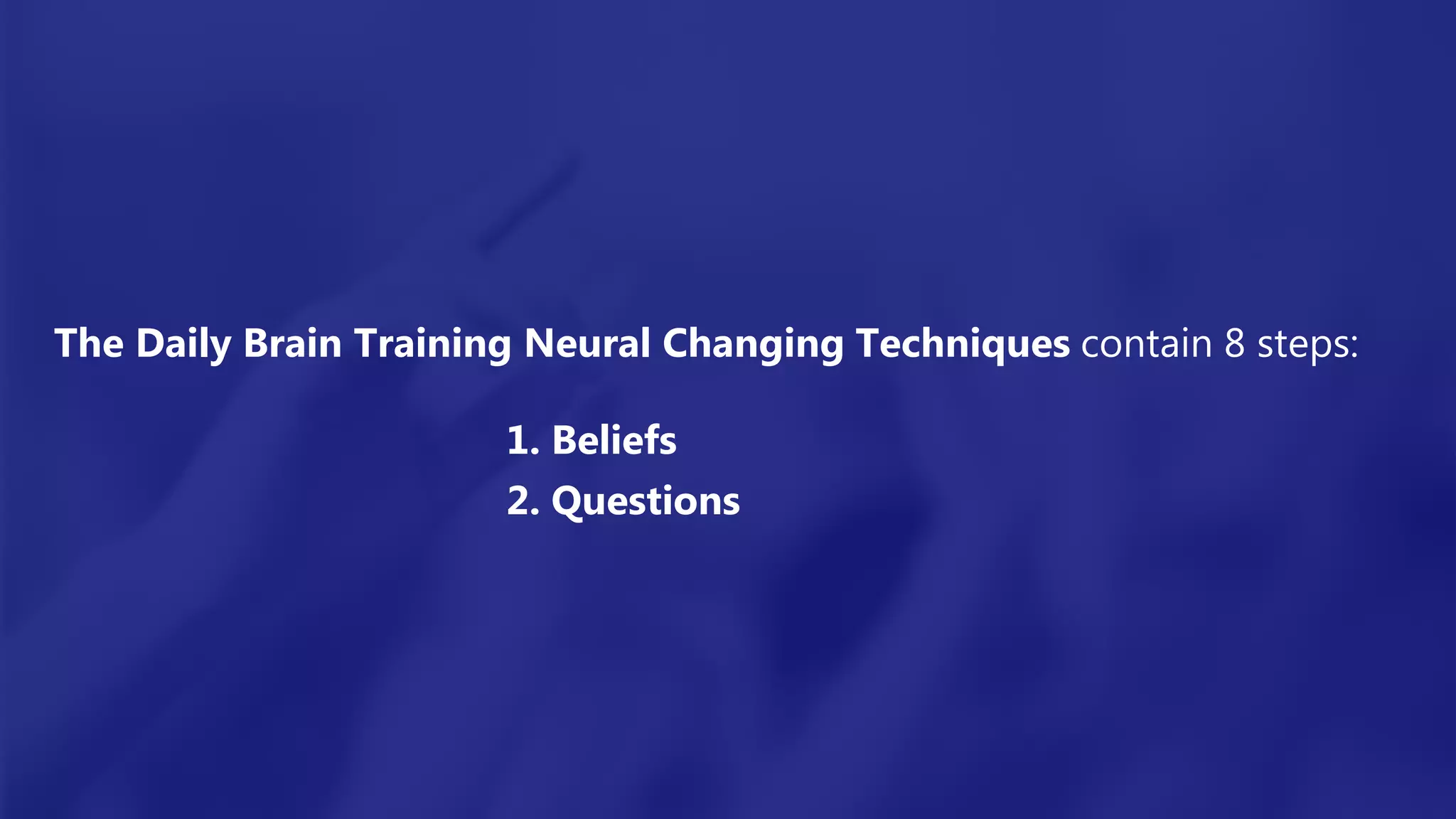 The Daily Brain Training Neural Changing Techniques contain 8 steps:

1. Beliefs
2. Questions